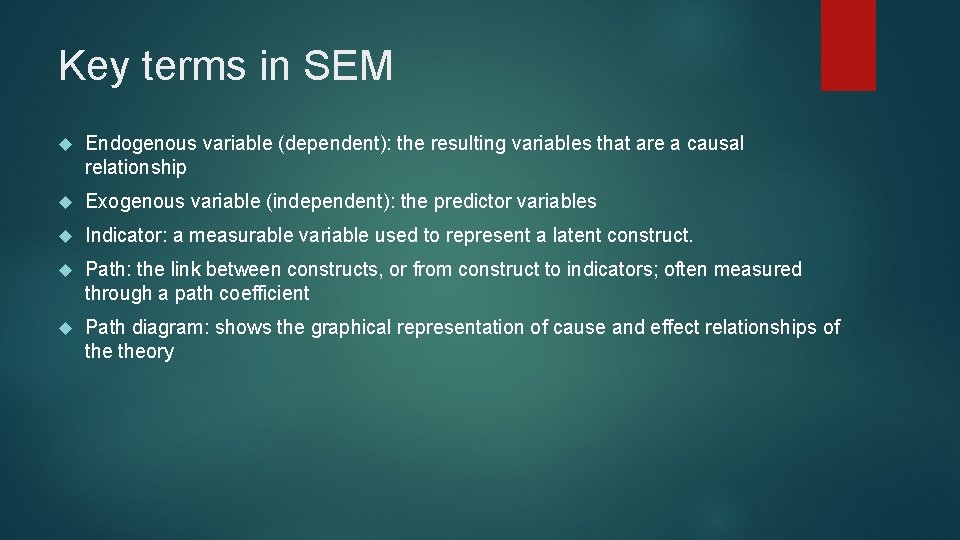 Key terms in SEM

Endogenous variable (dependent): the resulting variables that are a causal relationship

Exogenous variable (independent): the predictor variables

Indicator: a measurable variable used to represent a latent construct.

Path: the link between constructs, or from construct to indicators; often measured through a path coefficient

Path diagram: shows the graphical representation of cause and effect relationships of the theory